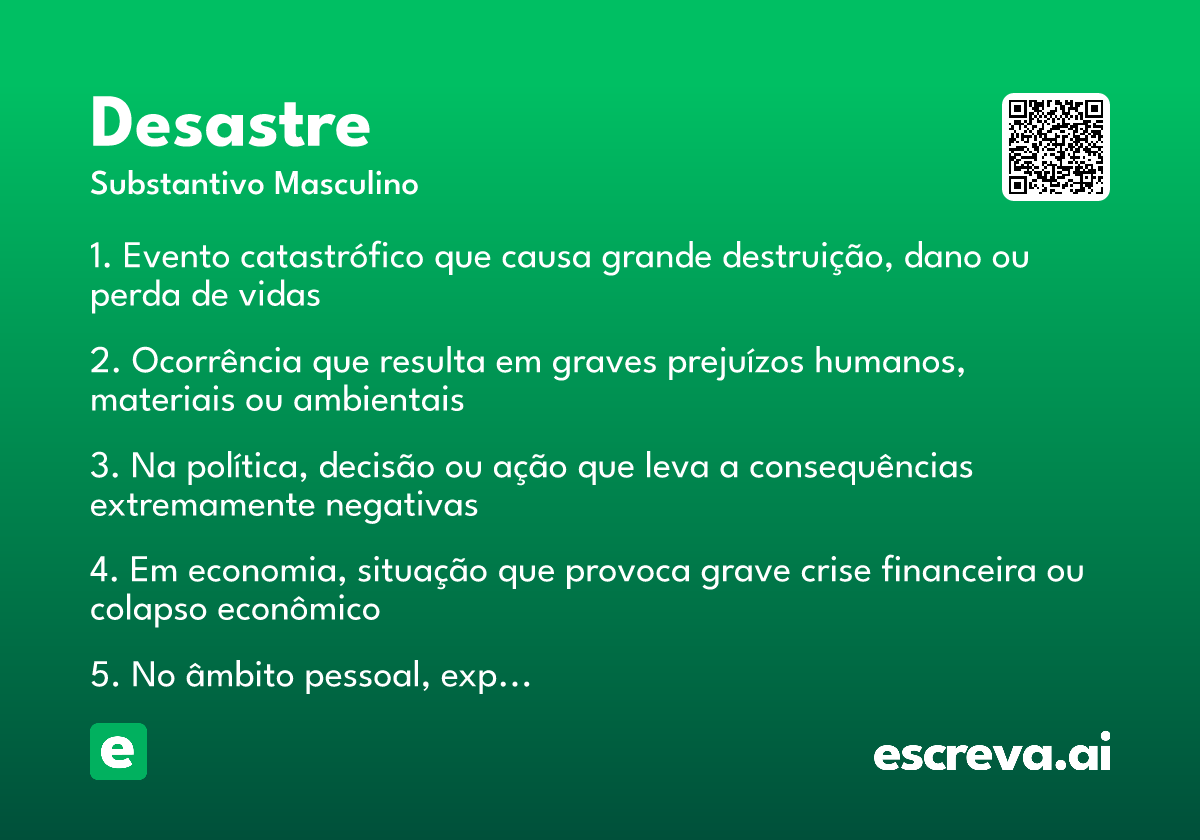 Desastre
Substantivo Masculino

1. Evento catastrófico que causa grande destruição, dano ou perda de vidas

2. Ocorrência que resulta em graves prejuízos humanos, materiais ou ambientais

3. Na política, decisão ou ação que leva a consequências extremamente negativas

4. Em economia, situação que provoca grave crise financeira ou colapso econômico

5. No âmbito pessoal, exp...

e

escreva.ai